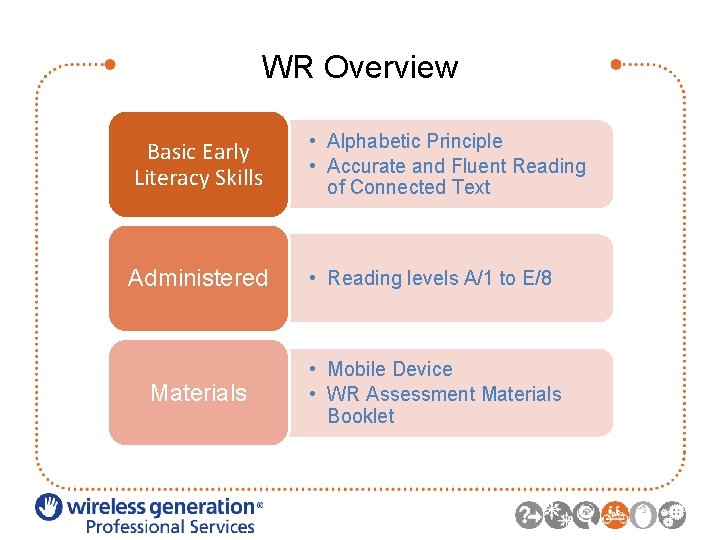 WR Overview

Basic Early Literacy Skills

• Alphabetic Principle
• Accurate and Fluent Reading of Connected Text

Administered

• Reading levels A/1 to E/8

Materials

• Mobile Device
• WR Assessment Materials Booklet

wireless generation®
Professional Services